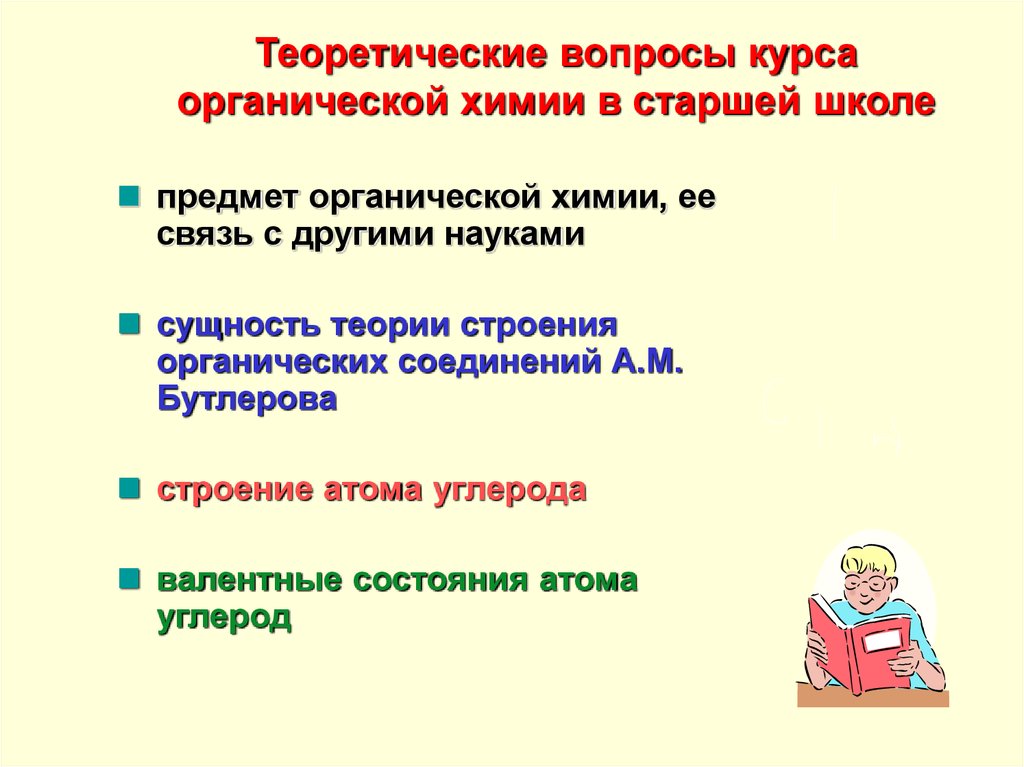 Теоретические вопросы курса органической химии в старшей школе

предмет органической химии, ее связь с другими науками

сущность теории строения органических соединений А.М. Бутлерова

строение атома углерода

валентные состояния атома углерод